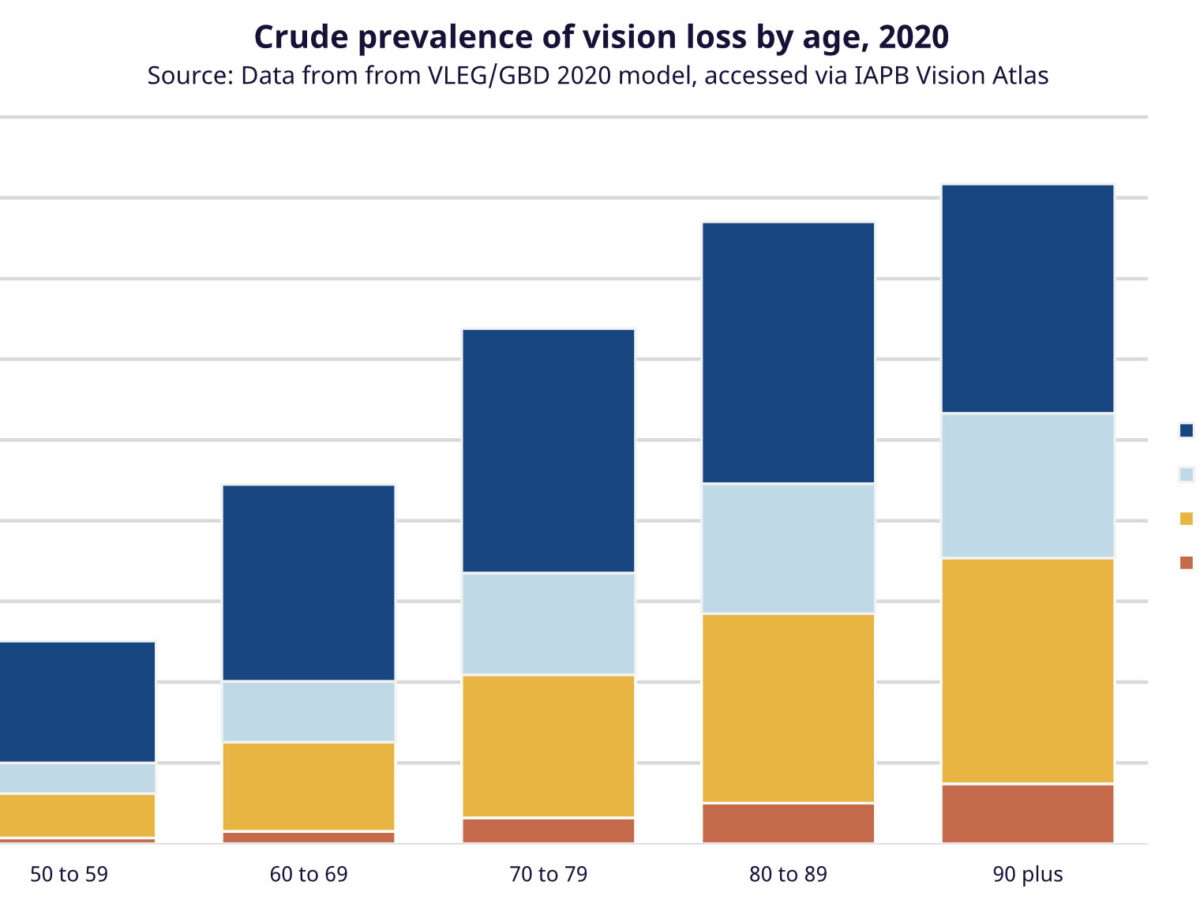 Crude prevalence of vision loss by age, 2020
Source: Data from from VLEG/GBD 2020 model, accessed via IAPB Vision Atlas

50 to 59
60 to 69
70 to 79
80 to 89
90 plus